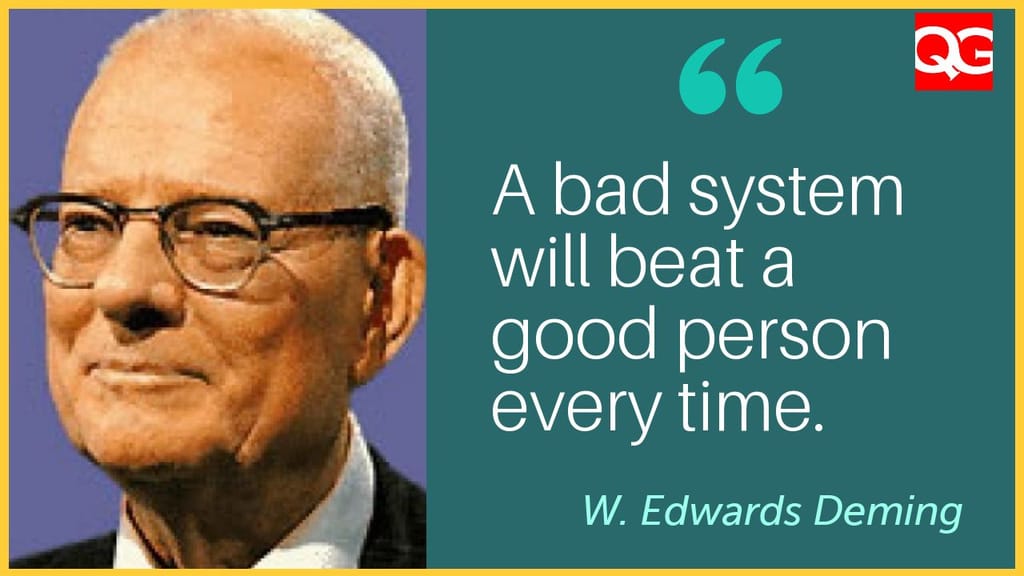 QG

“

A bad system will beat a good person every time.

W. Edwards Deming